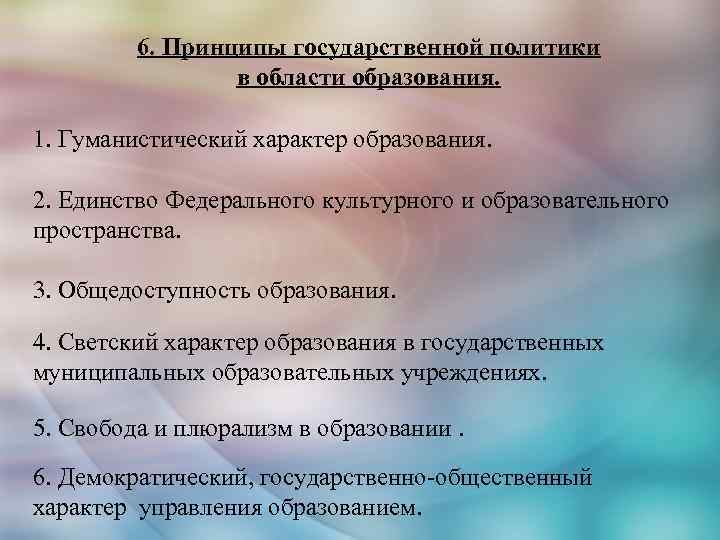 6. Принципы государственной политики в области образования.

1. Гуманистический характер образования.

2. Единство Федерального культурного и образовательного пространства.

3. Общедоступность образования.

4. Светский характер образования в государственных муниципальных образовательных учреждениях.

5. Свобода и плюрализм в образовании .

6. Демократический, государственно-общественный характер управления образованием.